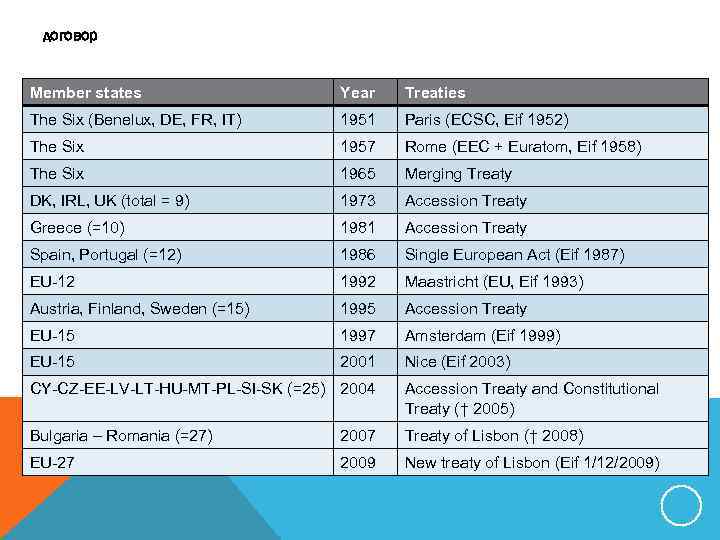 договор

| Member states | Year | Treaties |
|---|---|---|
| The Six (Benelux, DE, FR, IT) | 1951 | Paris (ECSC, Eif 1952) |
| The Six | 1957 | Rome (EEC + Euratom, Eif 1958) |
| The Six | 1965 | Merging Treaty |
| DK, IRL, UK (total = 9) | 1973 | Accession Treaty |
| Greece (=10) | 1981 | Accession Treaty |
| Spain, Portugal (=12) | 1986 | Single European Act (Eif 1987) |
| EU-12 | 1992 | Maastricht (EU, Eif 1993) |
| Austria, Finland, Sweden (=15) | 1995 | Accession Treaty |
| EU-15 | 1997 | Amsterdam (Eif 1999) |
| EU-15 | 2001 | Nice (Eif 2003) |
| CY-CZ-EE-LV-LT-HU-MT-PL-SI-SK (=25) | 2004 | Accession Treaty and Constitutional Treaty († 2005) |
| Bulgaria – Romania (=27) | 2007 | Treaty of Lisbon († 2008) |
| EU-27 | 2009 | New treaty of Lisbon (Eif 1/12/2009) |